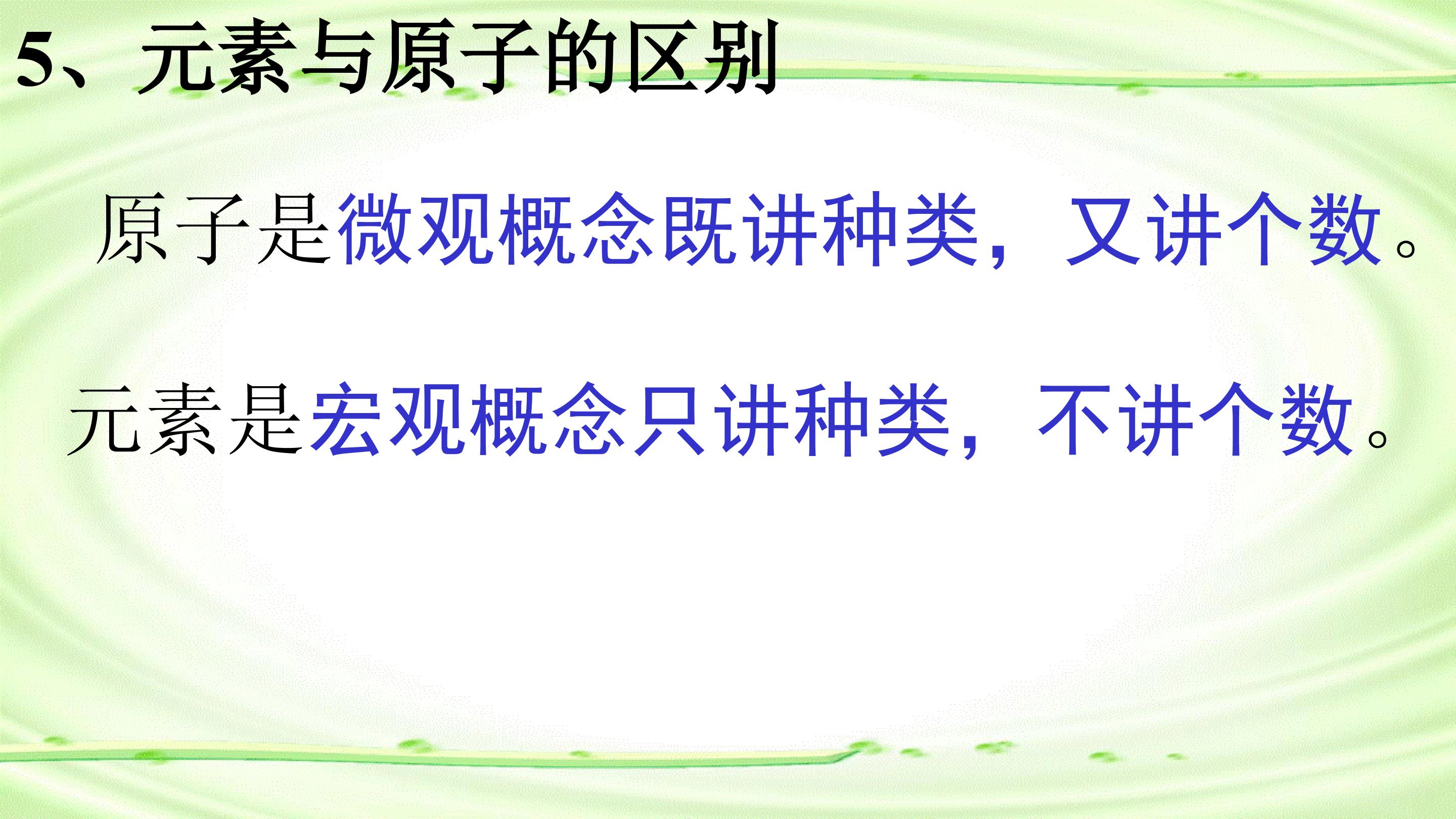 5、元素与原子的区别

原子是微观概念既讲种类，又讲个数。

元素是宏观概念只讲种类，不讲个数。